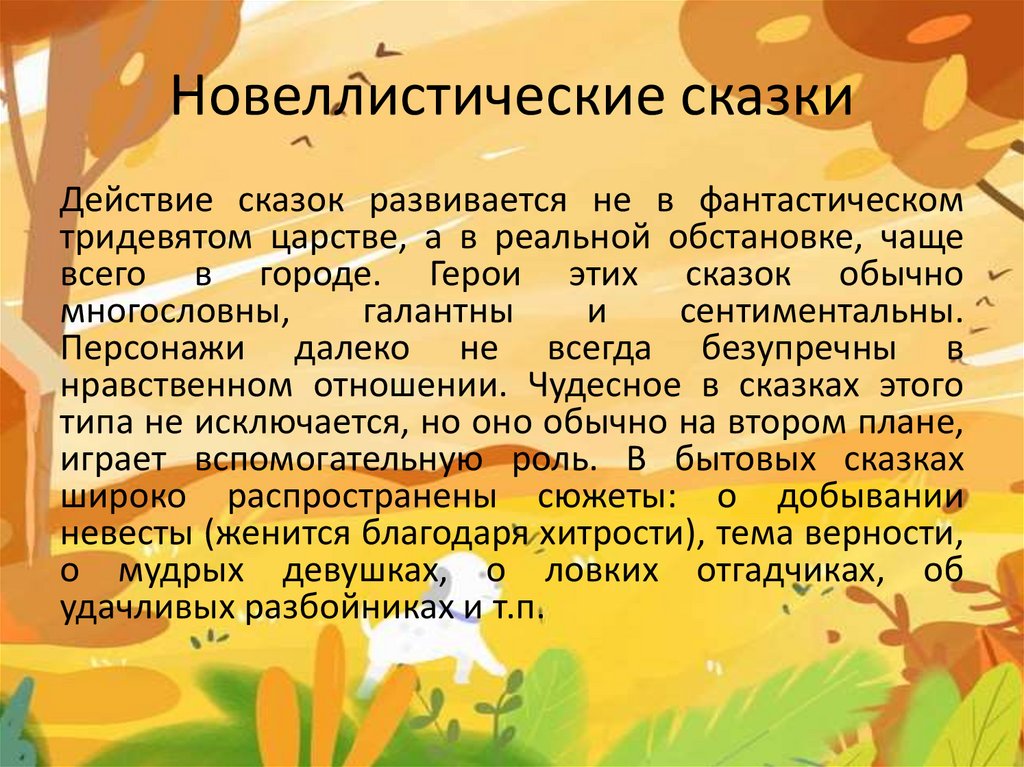 Новеллистические сказки

Действие сказок развивается не в фантастическом тридевятом царстве, а в реальной обстановке, чаще всего в городе. Герои этих сказок обычно многословны, галантны и сентиментальны. Персонажи далеко не всегда безупречны в нравственном отношении. Чудесное в сказках этого типа не исключается, но оно обычно на втором плане, играет вспомогательную роль. В бытовых сказках широко распространены сюжеты: о добывании невесты (женится благодаря хитрости), тема верности, о мудрых девушках, о ловких отгадчиках, об удачливых разбойниках и т.п.